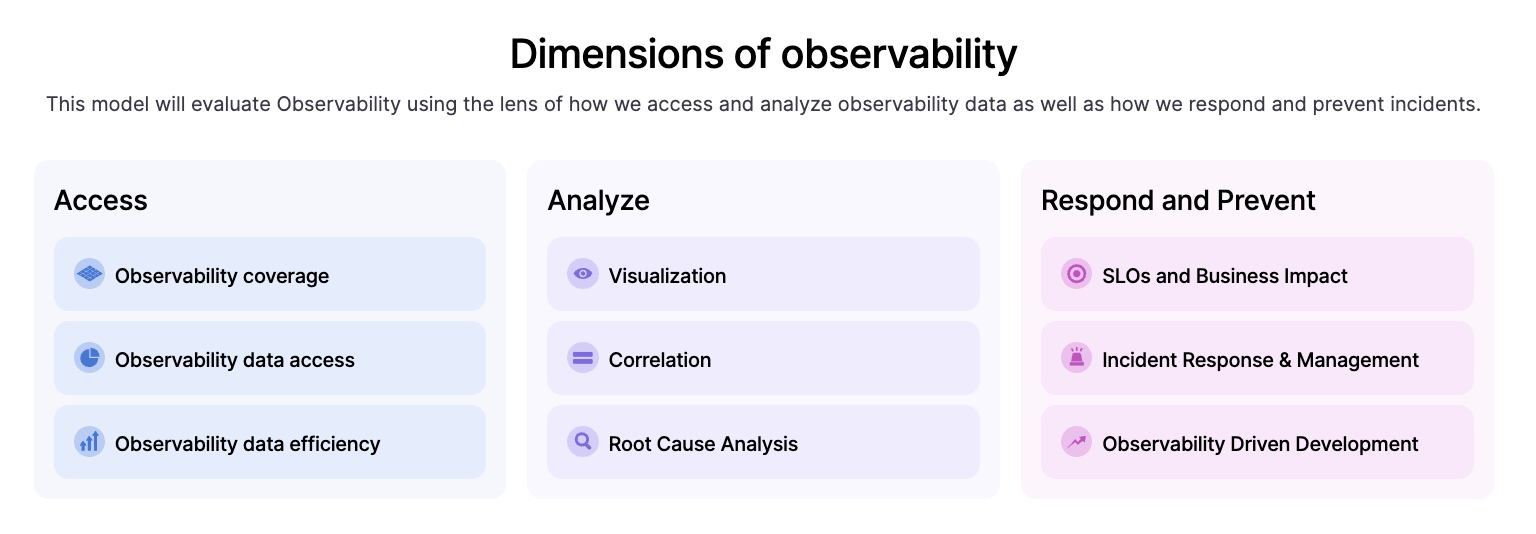 Dimensions of observability

This model will evaluate Observability using the lens of how we access and analyze observability data as well as how we respond and prevent incidents.

Access

Observability coverage

Observability data access

Observability data efficiency

Analyze

Visualization

Correlation

Root Cause Analysis

Respond and Prevent

SLOs and Business Impact

Incident Response & Management

Observability Driven Development